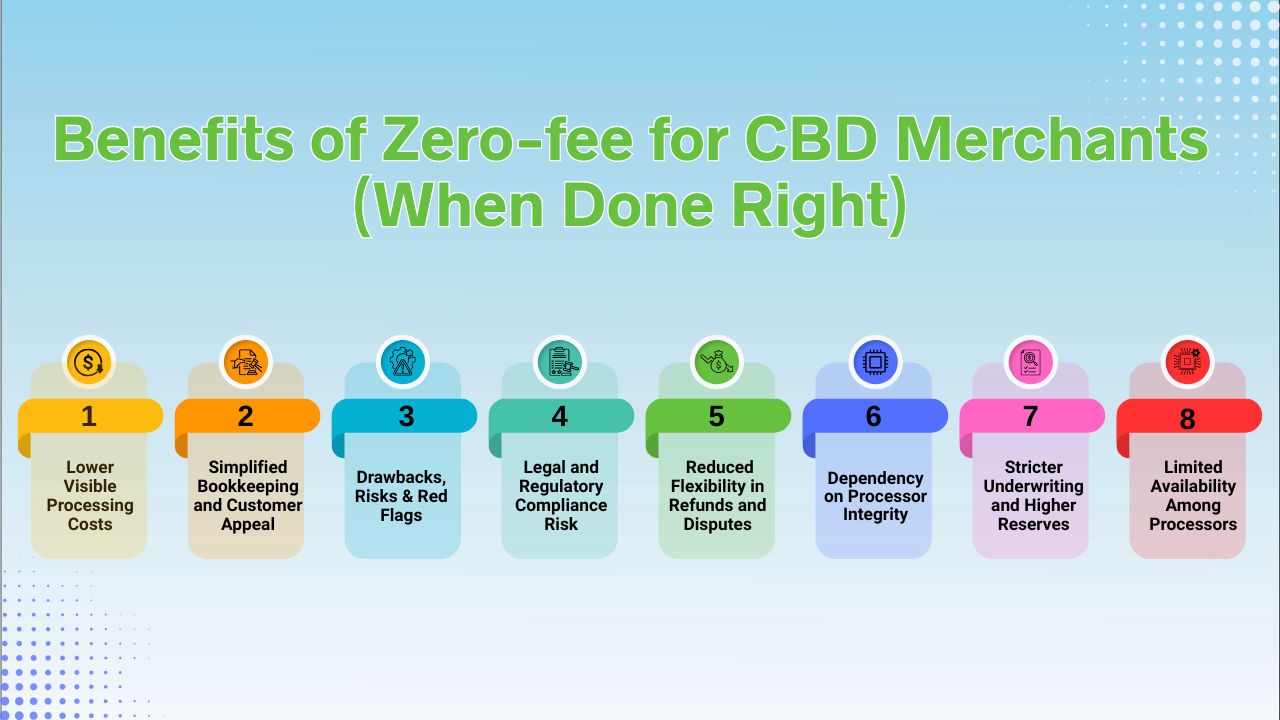 Benefits of Zero-fee for CBD Merchants (When Done Right)

1
Lower Visible Processing Costs

2
Simplified Bookkeeping and Customer Appeal

3
Drawbacks, Risks & Red Flags

4
Legal and Regulatory Compliance Risk

5
Reduced Flexibility in Refunds and Disputes

6
Dependency on Processor Integrity

7
Stricter Underwriting and Higher Reserves

8
Limited Availability Among Processors